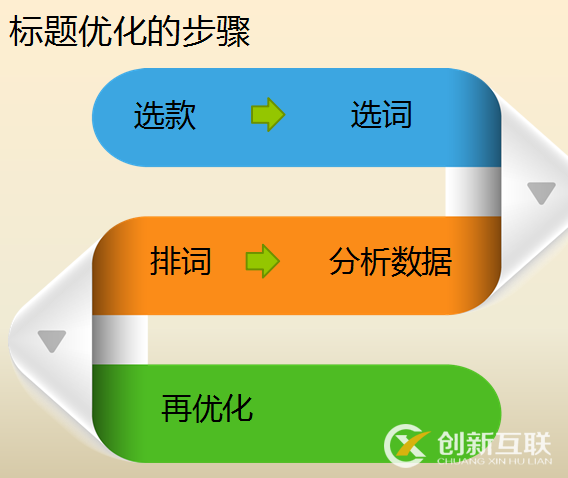 标题优化的步骤

选款 选词

排词 分析数据

再优化

创新互联
CHUANG XIN HU LIAN